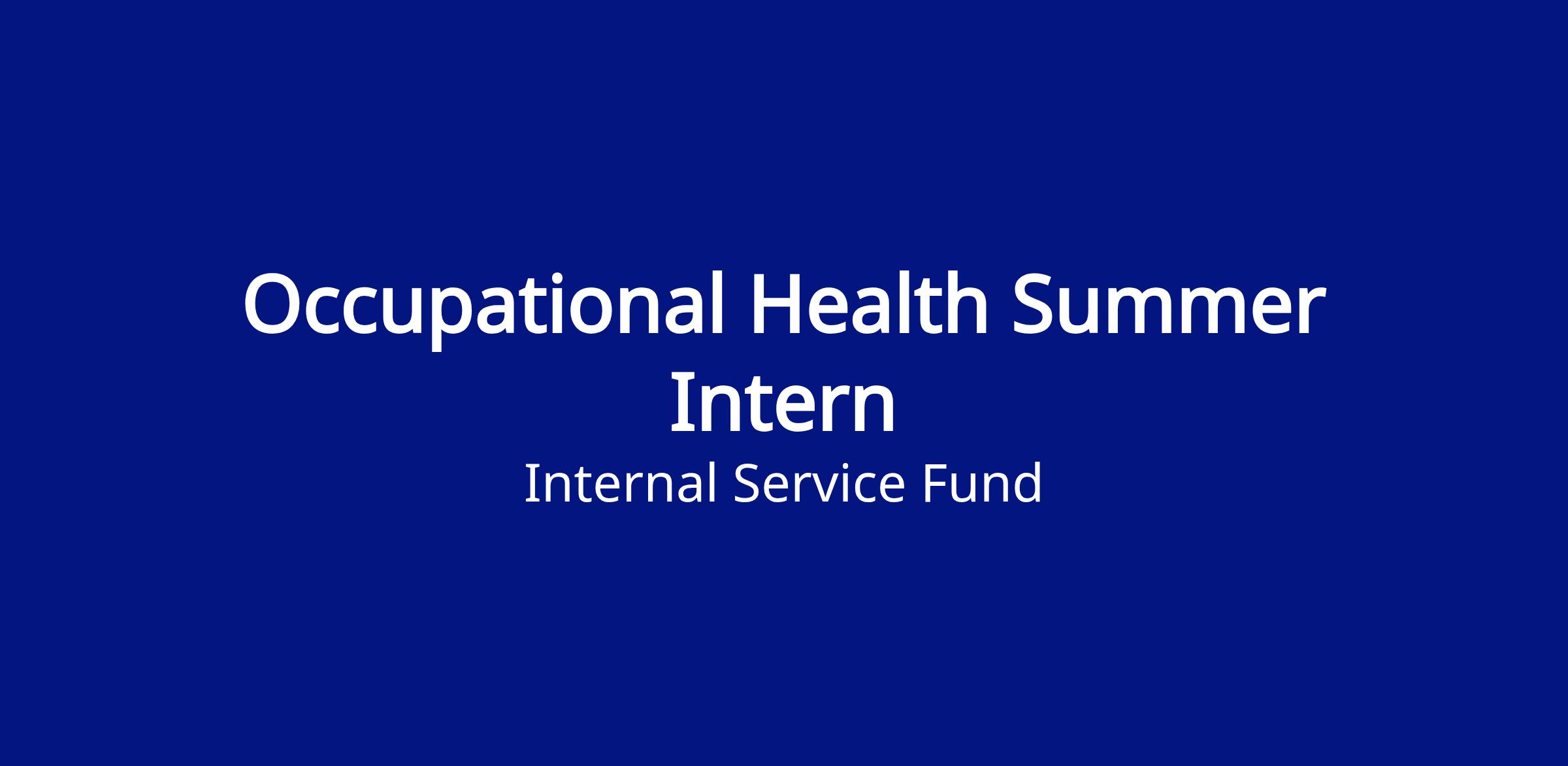 Occupational Health Summer Intern

Internal Service Fund